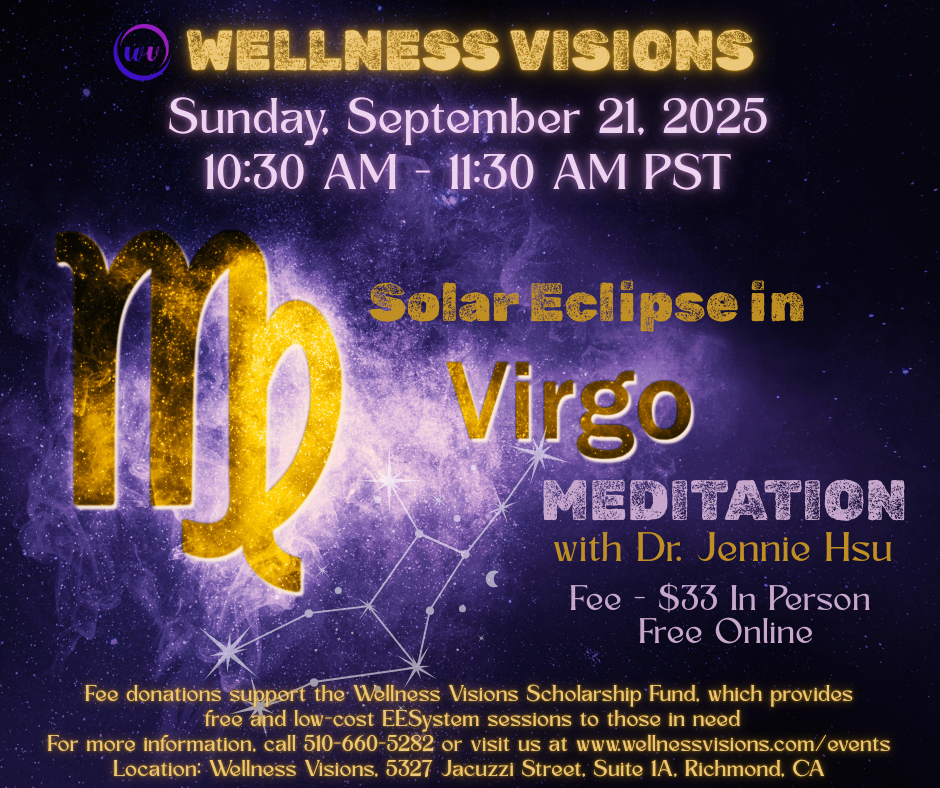 wv WELLNESS VISIONS
Sunday, September 21, 2025
10:30 AM - 11:30 AM PST

Solar Eclipse in
Virgo
MEDITATION
with Dr. Jennie Hsu
Fee - $33 In Person
Free Online

Fee donations support the Wellness Visions Scholarship Fund, which provides free and low-cost EESystem sessions to those in need
For more information, call 510-660-5282 or visit us at www.wellnessvisions.com/events
Location: Wellness Visions, 5327 Jacuzzi Street, Suite 1A, Richmond, CA